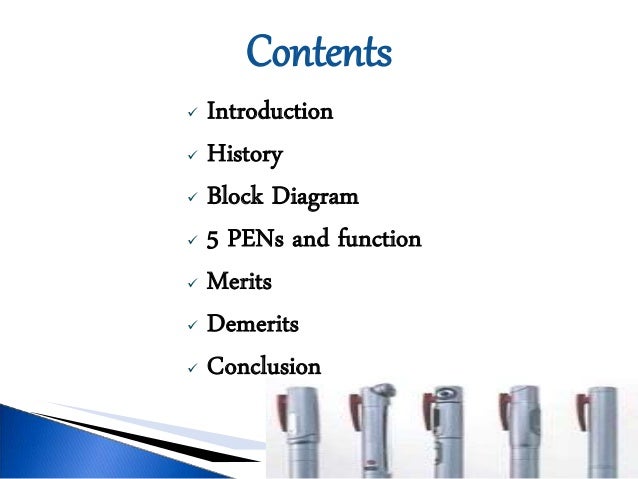 Contents

✓ Introduction
✓ History
✓ Block Diagram
✓ 5 PENs and function
✓ Merits
✓ Demerits
✓ Conclusion